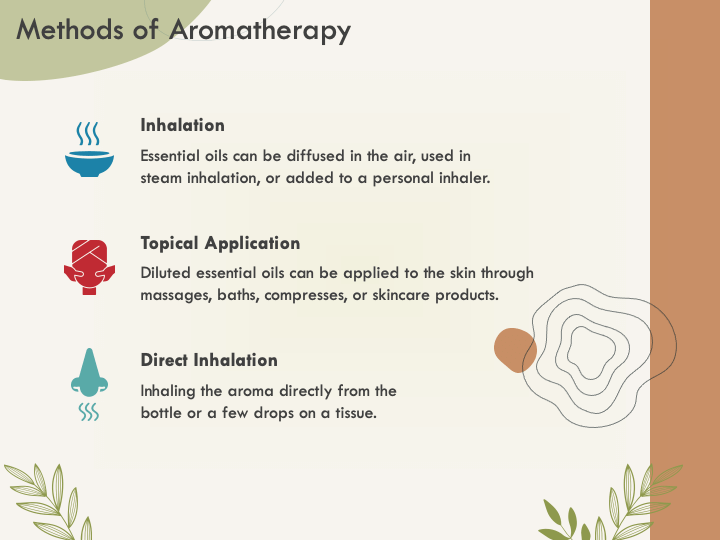 Methods of Aromatherapy

Inhalation

Essential oils can be diffused in the air, used in steam inhalation, or added to a personal inhaler.

Topical Application

Diluted essential oils can be applied to the skin through massages, baths, compresses, or skincare products.

Direct Inhalation

Inhaling the aroma directly from the bottle or a few drops on a tissue.